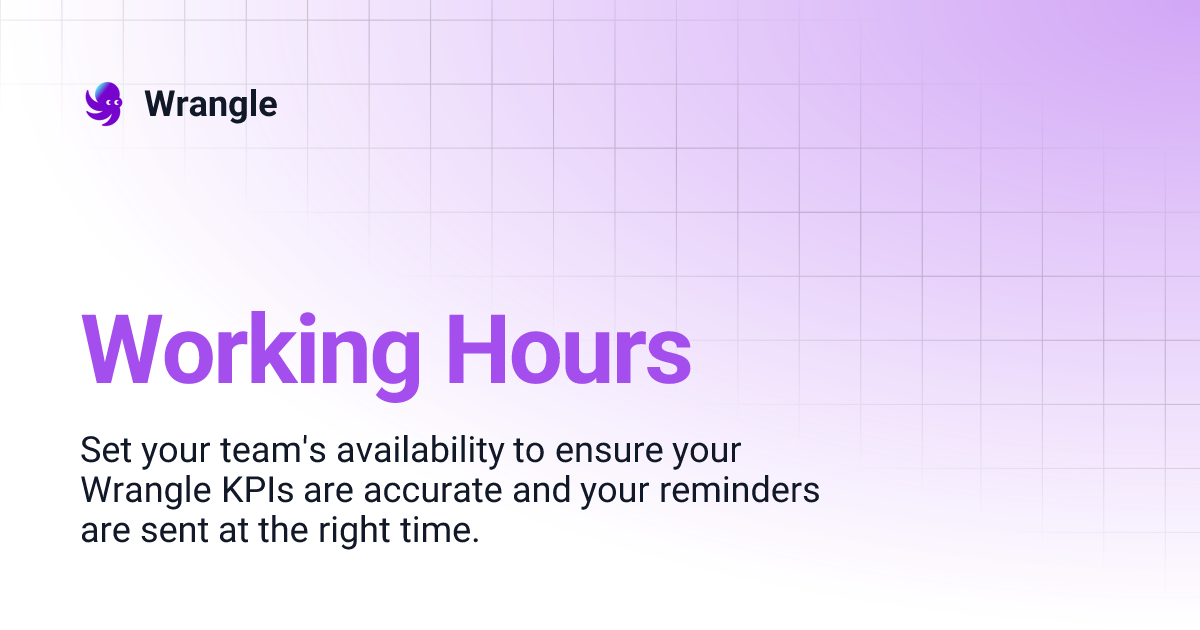 Wrangle

Working Hours

Set your team's availability to ensure your Wrangle KPIs are accurate and your reminders are sent at the right time.